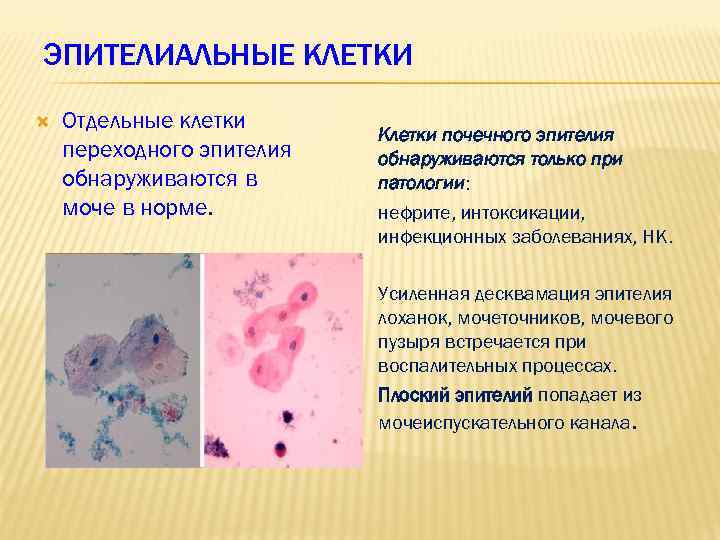 ЭПИТЕЛИАЛЬНЫЕ КЛЕТКИ

Отдельные клетки переходного эпителия обнаруживаются в моче в норме.

Клетки почечного эпителия обнаруживаются только при патологии:

нефрите, интоксикации, инфекционных заболеваниях, НК.

Усиленная десквамация эпителия лоханок, мочеточников, мочевого пузыря встречается при воспалительных процессах.

Плоский эпителий попадает из мочеиспускательного канала.